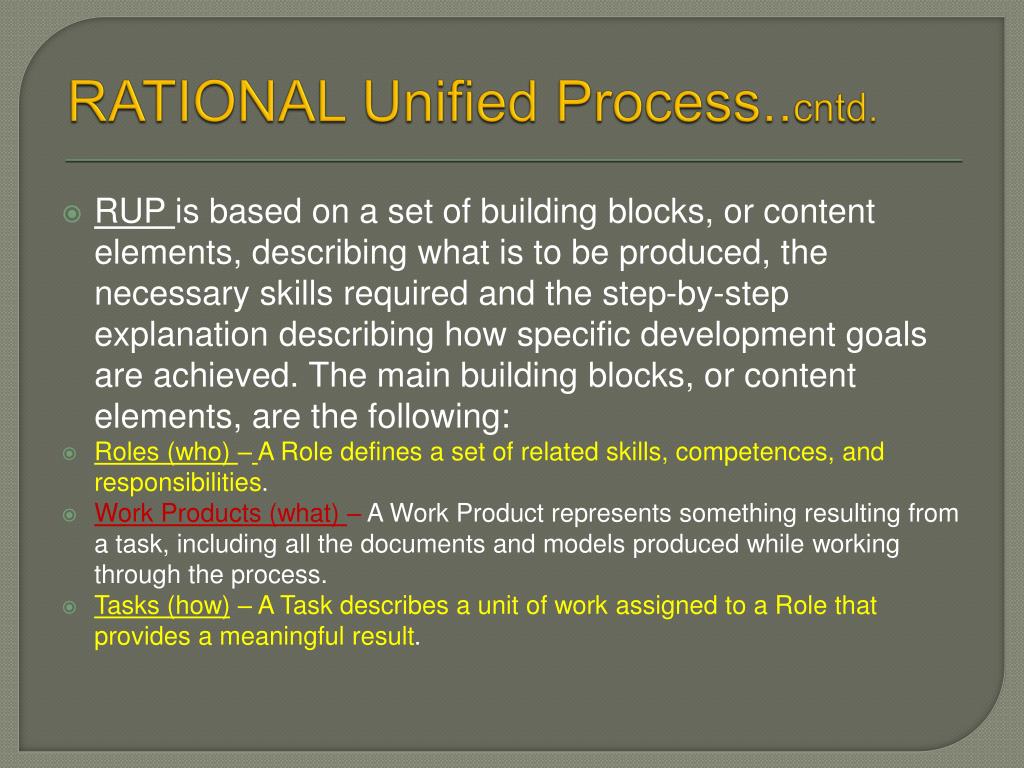 RATIONAL Unified Process..cntd.

RUP is based on a set of building blocks, or content elements, describing what is to be produced, the necessary skills required and the step-by-step explanation describing how specific development goals are achieved. The main building blocks, or content elements, are the following:

Roles (who) – A Role defines a set of related skills, competences, and responsibilities.

Work Products (what) – A Work Product represents something resulting from a task, including all the documents and models produced while working through the process.

Tasks (how) – A Task describes a unit of work assigned to a Role that provides a meaningful result.